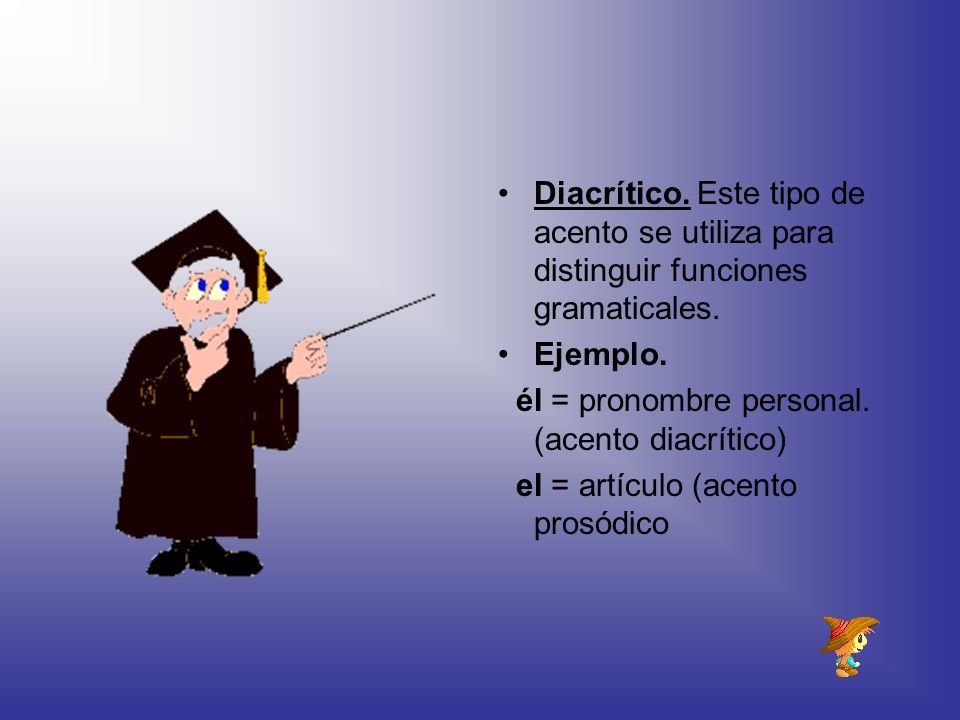 • Diacrítico. Este tipo de acento se utiliza para distinguir funciones gramaticales.

• Ejemplo.

él = pronombre personal. (acento diacrítico)

el = artículo (acento prosódico